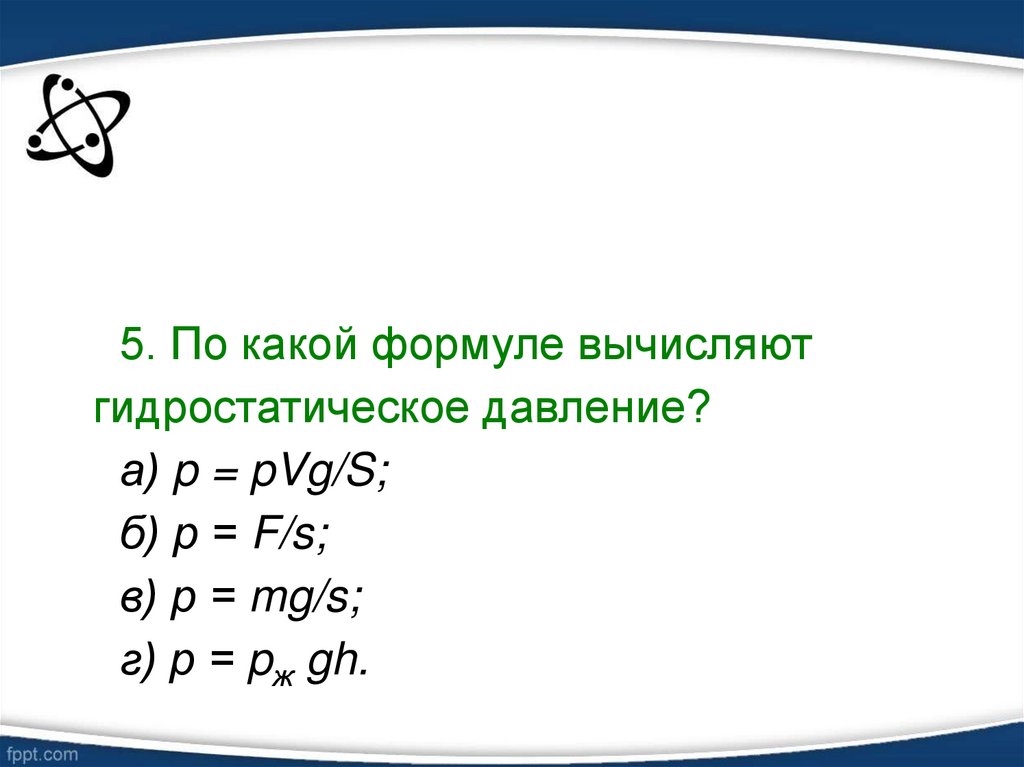 5. По какой формуле вычисляют гидростатическое давление?

а) $p = pVg/S$;

б) $p = F/s$;

в) $p = mg/s$;

г) $p = p_ж gh$.

fppt.com